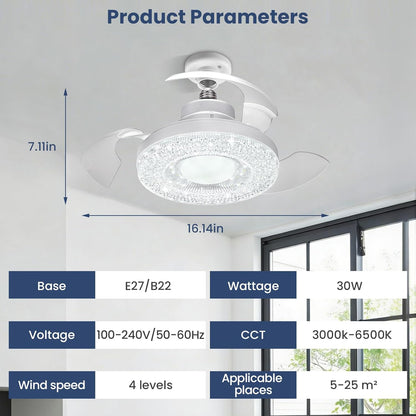 Product Parameters

7.11in

16.14in

| Base | E27/B22 | Wattage | 30W |
|---|---|---|---|
| Voltage | 100-240V/50-60Hz | CCT | 3000k-6500K |
| Wind speed | 4 levels | Applicable places | 5-25 m² |